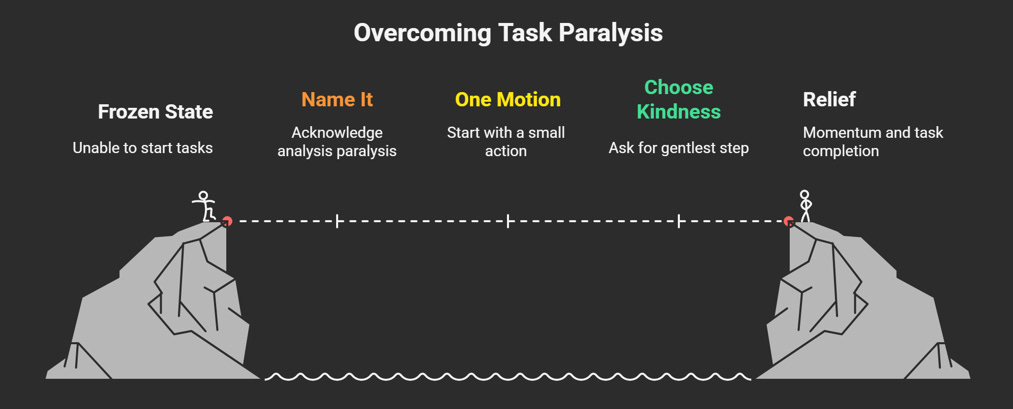 Overcoming Task Paralysis

Frozen State

Unable to start tasks

Name It

Acknowledge analysis paralysis

One Motion

Start with a small action

Choose Kindness

Ask for gentlest step

Relief

Momentum and task completion